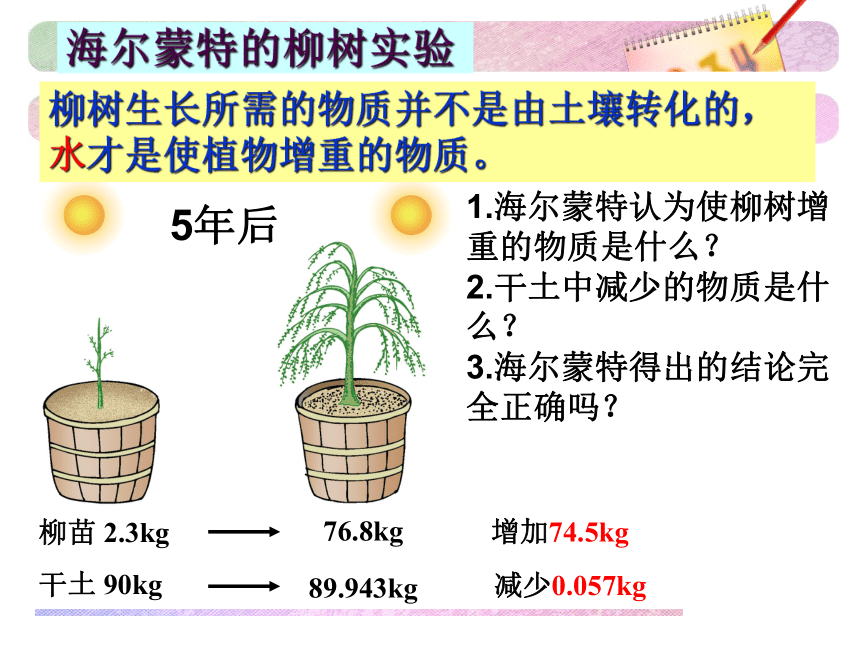 海尔蒙特的柳树实验

柳树生长所需的物质并不是由土壤转化的，水才是使植物增重的物质。

5年后

1.海尔蒙特认为使柳树增重的物质是什么？
2.干土中减少的物质是什么？
3.海尔蒙特得出的结论完全正确吗？

柳苗 2.3kg ⟶ 76.8kg 增加74.5kg

干土 90kg ⟶ 89.943kg 减少0.057kg